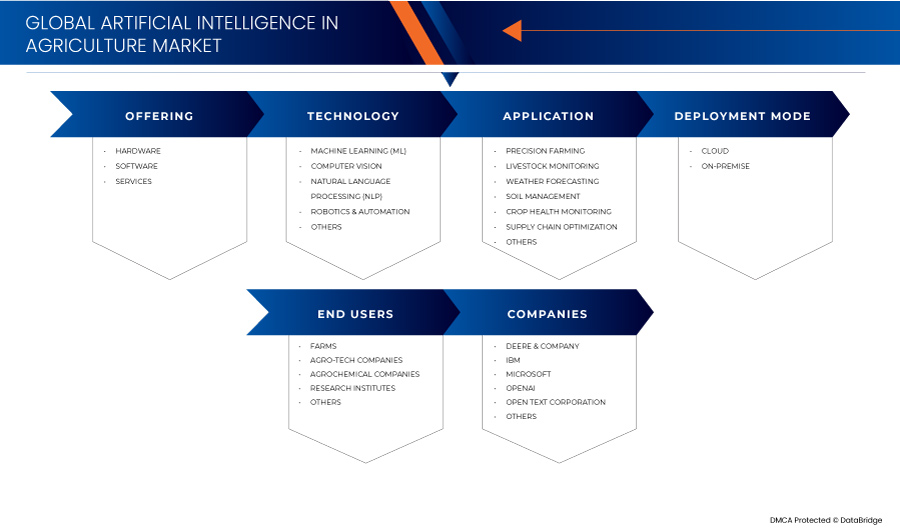 GLOBAL ARTIFICIAL INTELLIGENCE IN AGRICULTURE MARKET

OFFERING

- HARDWARE
- SOFTWARE
- SERVICES

TECHNOLOGY

- MACHINE LEARNING (ML)
- COMPUTER VISION
- NATURAL LANGUAGE PROCESSING (NLP)
- ROBOTICS & AUTOMATION
- OTHERS

APPLICATION

- PRECISION FARMING
- LIVESTOCK MONITORING
- WEATHER FORECASTING
- SOIL MANAGEMENT
- CROP HEALTH MONITORING
- SUPPLY CHAIN OPTIMIZATION
- OTHERS

DEPLOYMENT MODE

- CLOUD
- ON-PREMISE

END USERS

- FARMS
- AGRO-TECH COMPANIES
- AGROCHEMICAL COMPANIES
- RESEARCH INSTITUTES
- OTHERS

COMPANIES

- DEERE & COMPANY
- IBM
- MICROSOFT
- OPENAI
- OPEN TEXT CORPORATION
- OTHERS

DMCA Protected © DataBridge